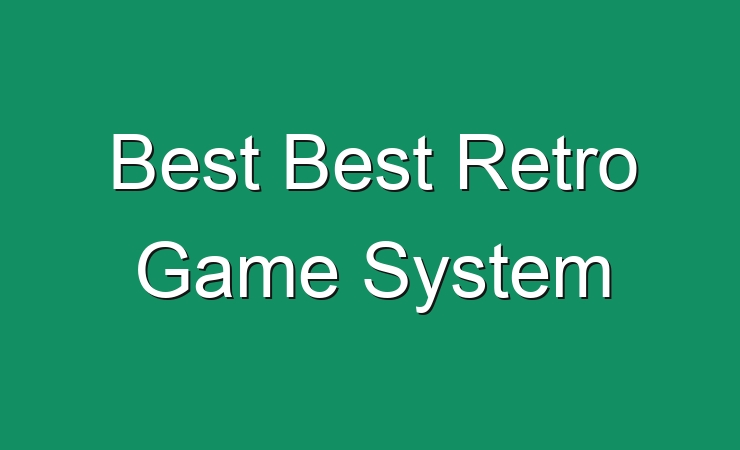 Best Best Retro Game System